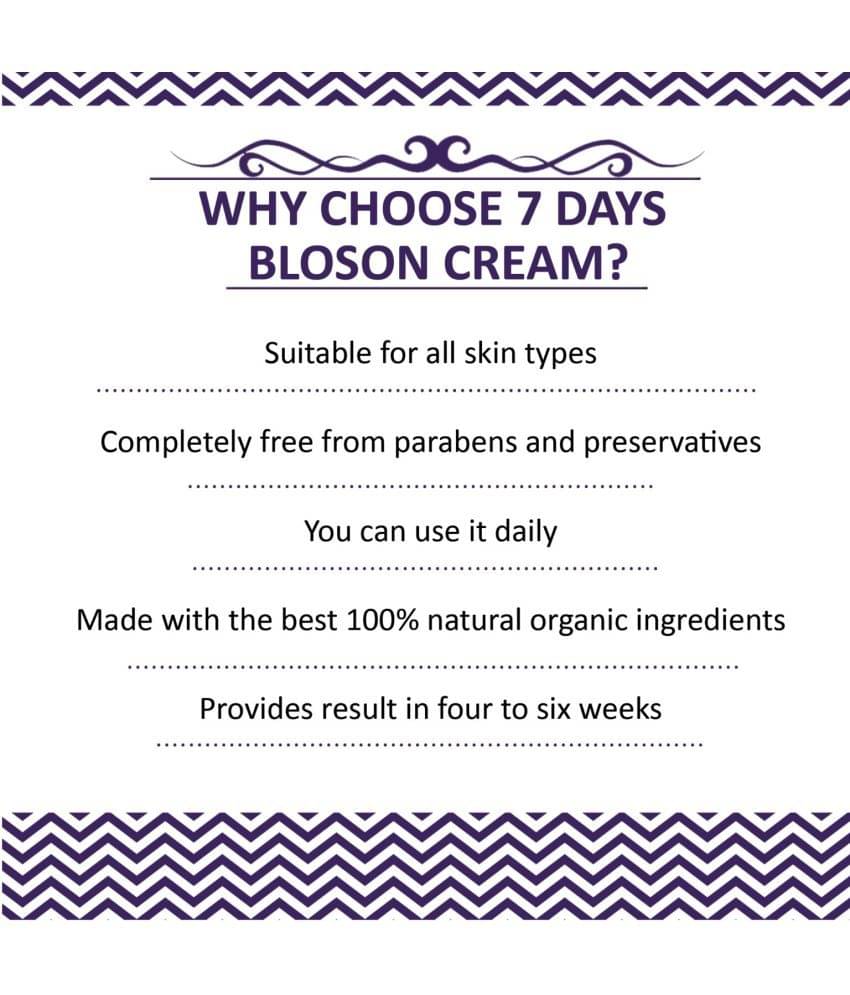 WHY CHOOSE 7 DAYS BLOSON CREAM?

Suitable for all skin types

Completely free from parabens and preservatives

You can use it daily

Made with the best 100% natural organic ingredients

Provides result in four to six weeks